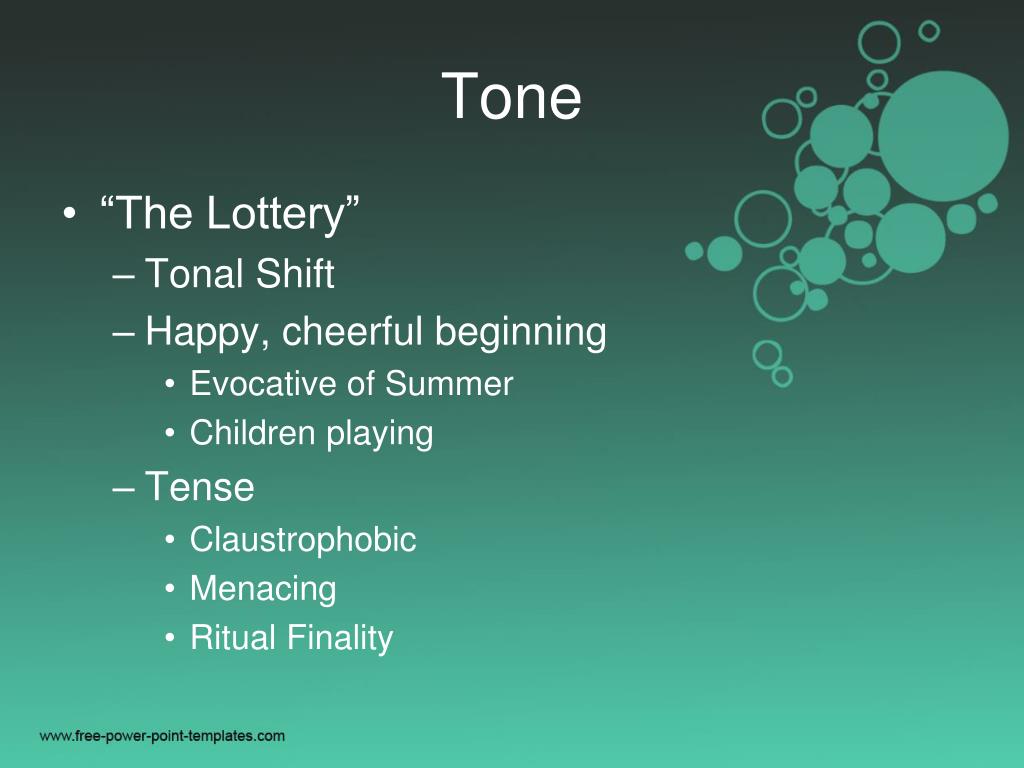 Tone

• “The Lottery”
– Tonal Shift
– Happy, cheerful beginning
• Evocative of Summer
• Children playing
– Tense
• Claustrophobic
• Menacing
• Ritual Finality

www.free-power-point-templates.com